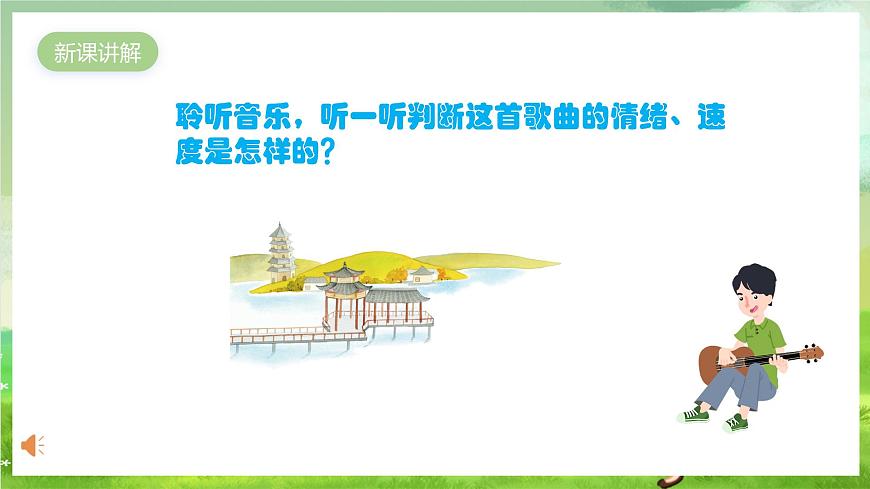 新课讲解

聆听音乐，听一听判断这首歌曲的情绪、速度是怎样的？